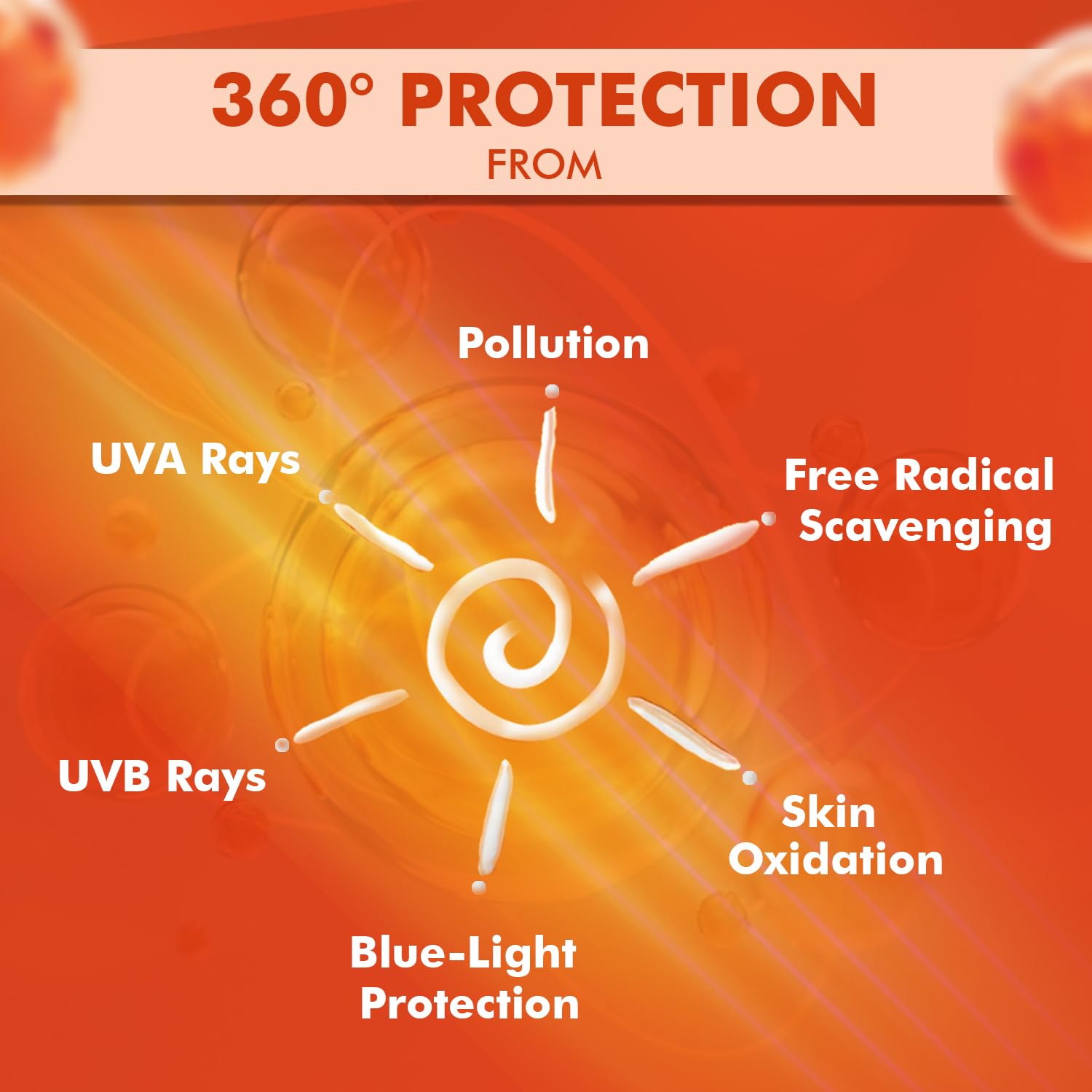 360° PROTECTION
FROM

Pollution

UVA Rays

Free Radical Scavenging

UVB Rays

Skin Oxidation

Blue-Light Protection